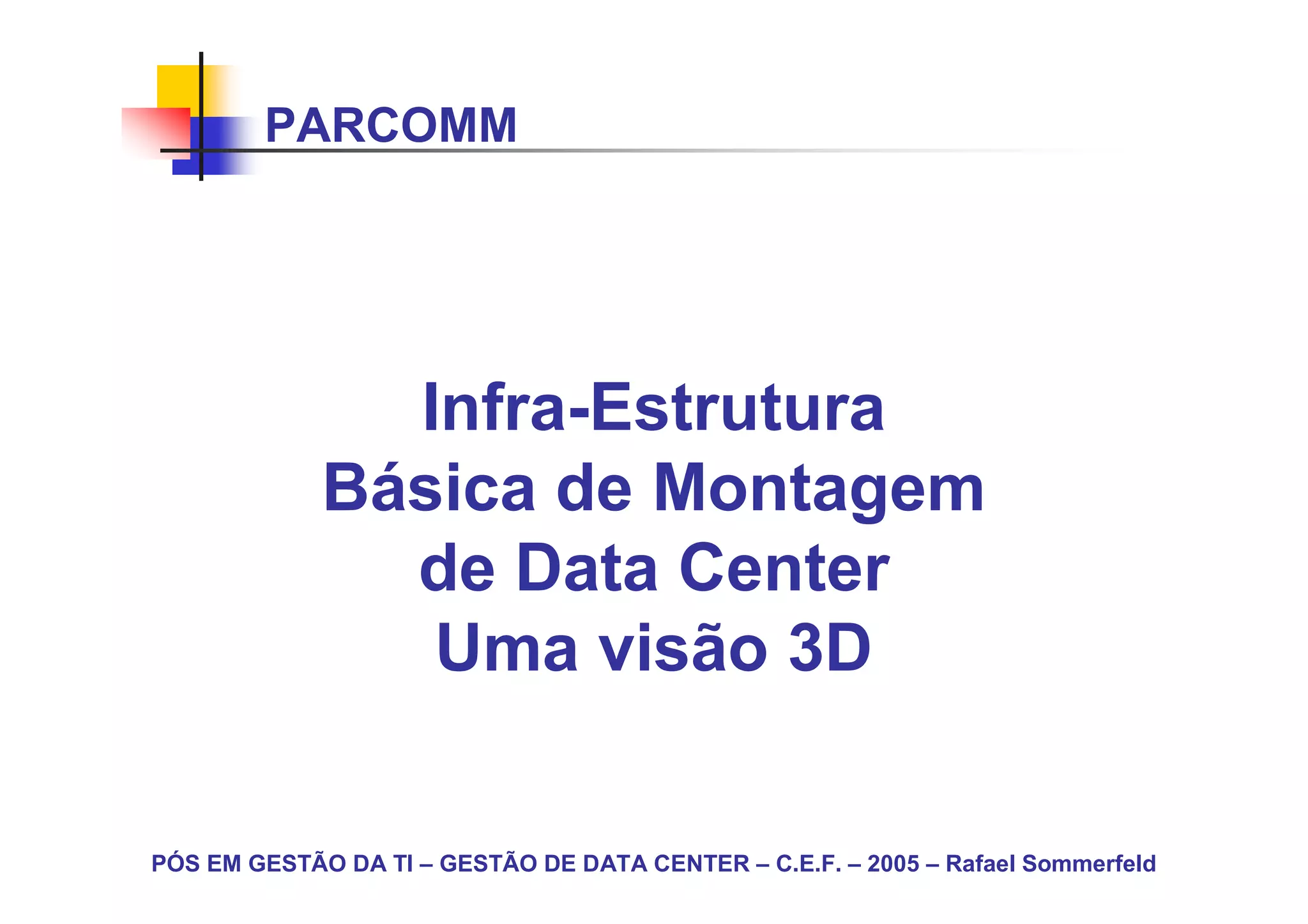 PARCOMM

Infra-Estrutura
Básica de Montagem
de Data Center
Uma visão 3D

PÓS EM GESTÃO DA TI – GESTÃO DE DATA CENTER – C.E.F. – 2005 – Rafael Sommerfeld